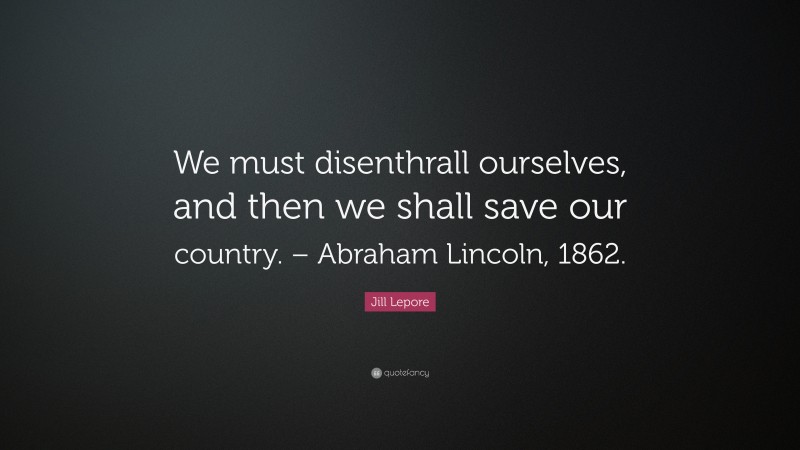 We must disenthrall ourselves, and then we shall save our country. – Abraham Lincoln, 1862.

Jill Lepore

quotefancy